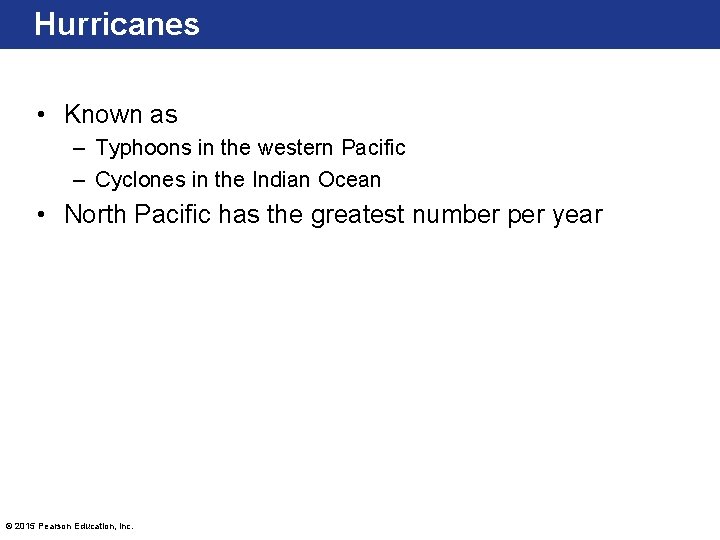 Hurricanes

• Known as
– Typhoons in the western Pacific
– Cyclones in the Indian Ocean

• North Pacific has the greatest number per year

© 2015 Pearson Education, Inc.